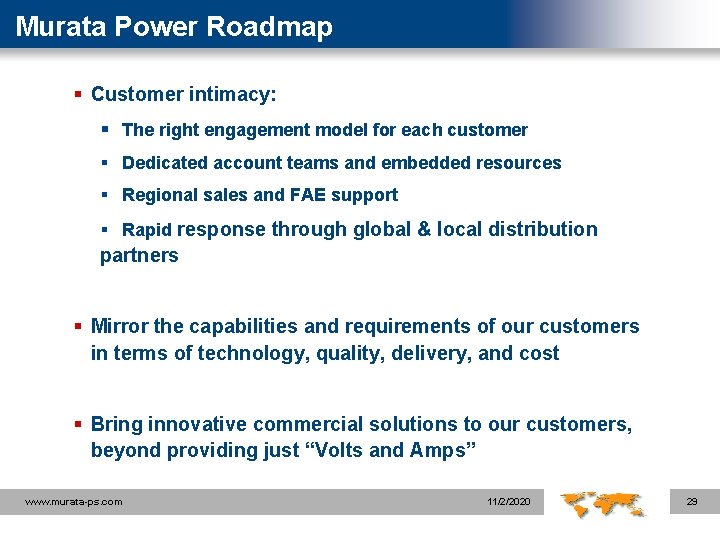 Murata Power Roadmap

▪ Customer intimacy:

▪ The right engagement model for each customer

▪ Dedicated account teams and embedded resources

▪ Regional sales and FAE support

▪ Rapid response through global & local distribution partners

▪ Mirror the capabilities and requirements of our customers in terms of technology, quality, delivery, and cost

▪ Bring innovative commercial solutions to our customers, beyond providing just “Volts and Amps”

www.murata-ps.com

11/2/2020

29